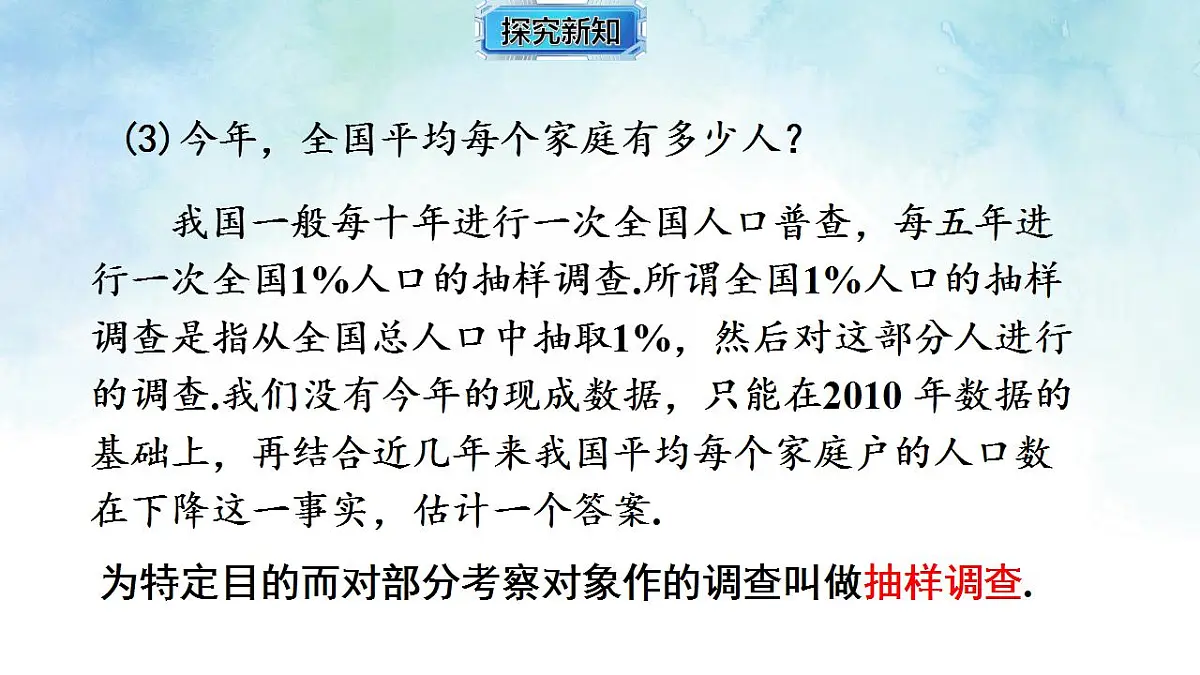 探究新知

(3)今年，全国平均每个家庭有多少人？

我国一般每十年进行一次全国人口普查，每五年进行一次全国1%人口的抽样调查.所谓全国1%人口的抽样调查是指从全国总人口中抽取1%，然后对这部分人进行的调查.我们没有今年的现成数据，只能在2010 年数据的基础上，再结合近几年来我国平均每个家庭户的人口数在下降这一事实，估计一个答案.

为特定目的而对部分考察对象作的调查叫做抽样调查.